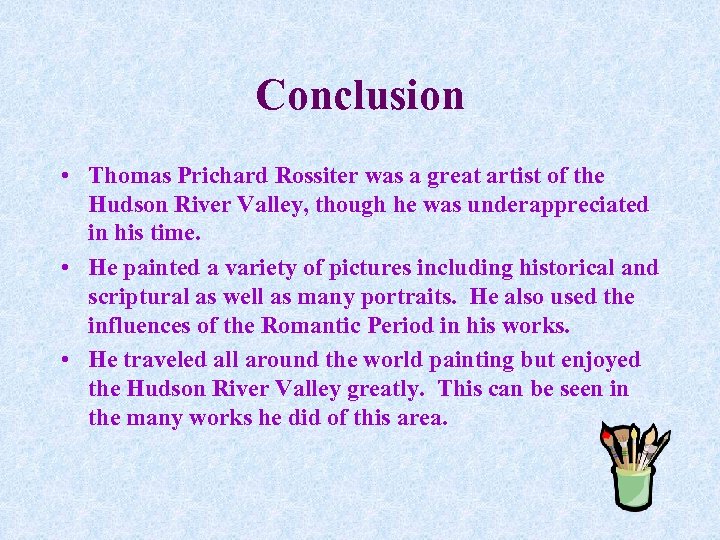 Conclusion

• Thomas Prichard Rossiter was a great artist of the Hudson River Valley, though he was underappreciated in his time.

• He painted a variety of pictures including historical and scriptural as well as many portraits. He also used the influences of the Romantic Period in his works.

• He traveled all around the world painting but enjoyed the Hudson River Valley greatly. This can be seen in the many works he did of this area.